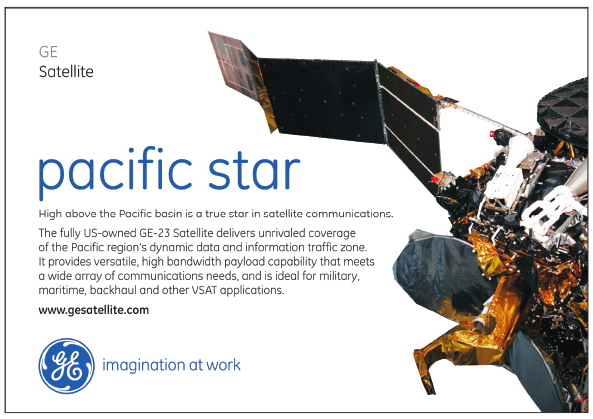 GE
Satellite

pacific star

High above the Pacific basin is a true star in satellite communications.

The fully US-owned GE-23 Satellite delivers unrivaled coverage of the Pacific region's dynamic data and information traffic zone. It provides versatile, high bandwidth payload capability that meets a wide array of communications needs, and is ideal for military, maritime, backhaul and other VSAT applications.

www.gesatellite.com

GE

imagination at work